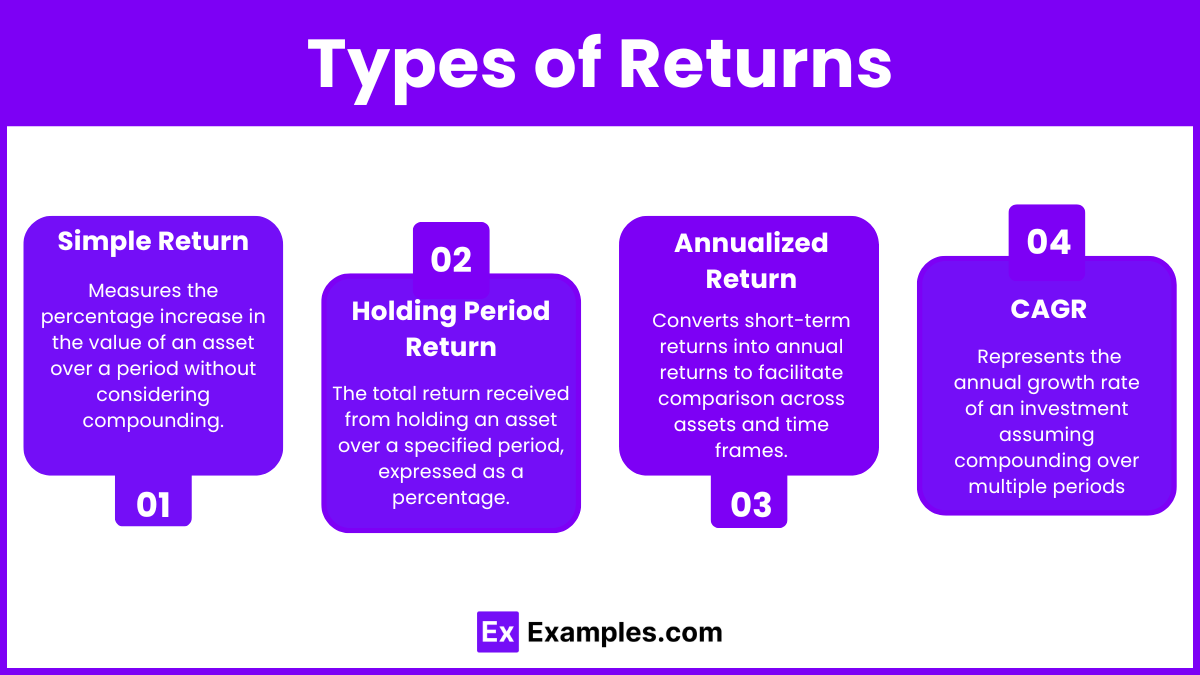 Types of Returns

Simple Return

Measures the percentage increase in the value of an asset over a period without considering compounding.

01

02

Holding Period Return

The total return received from holding an asset over a specified period, expressed as a percentage.

Annualized Return

Converts short-term returns into annual returns to facilitate comparison across assets and time frames.

03

04

CAGR

Represents the annual growth rate of an investment assuming compounding over multiple periods

Ex Examples.com